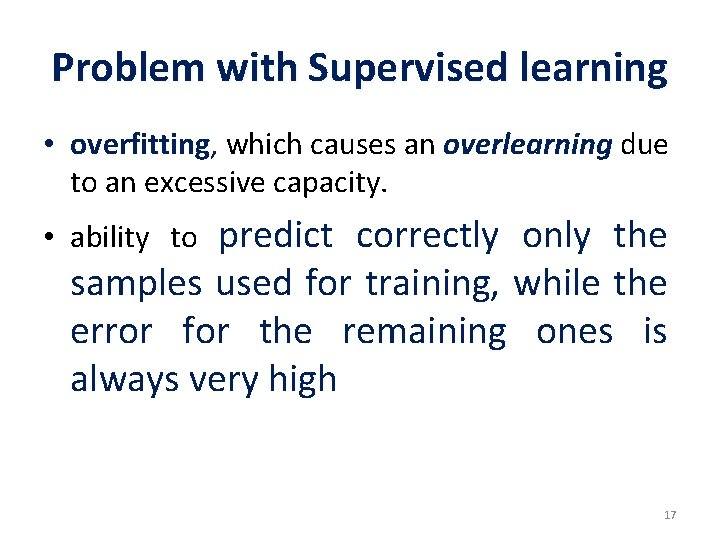 Problem with Supervised learning

• overfitting, which causes an overlearning due to an excessive capacity.

• ability to predict correctly only the samples used for training, while the error for the remaining ones is always very high

17